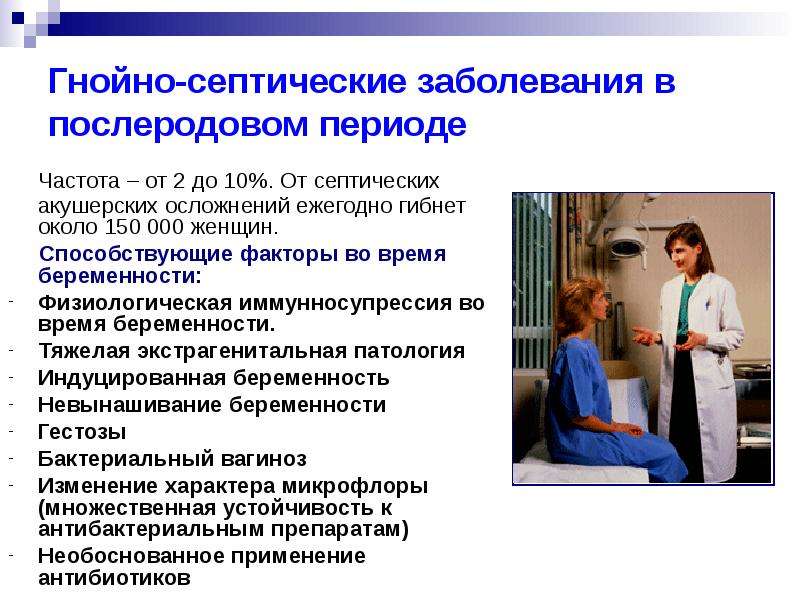 Гнойно-септические заболевания в послеродовом периоде

Частота – от 2 до 10%. От септических акушерских осложнений ежегодно гибнет около 150 000 женщин.

Способствующие факторы во время беременности:

- Физиологическая иммунносупрессия во время беременности.
- Тяжелая экстрагенитальная патология
- Индуцированная беременность
- Невынашивание беременности
- Гестозы
- Бактериальный вагиноз
- Изменение характера микрофлоры (множественная устойчивость к антибактериальным препаратам)
- Необоснованное применение антибиотиков